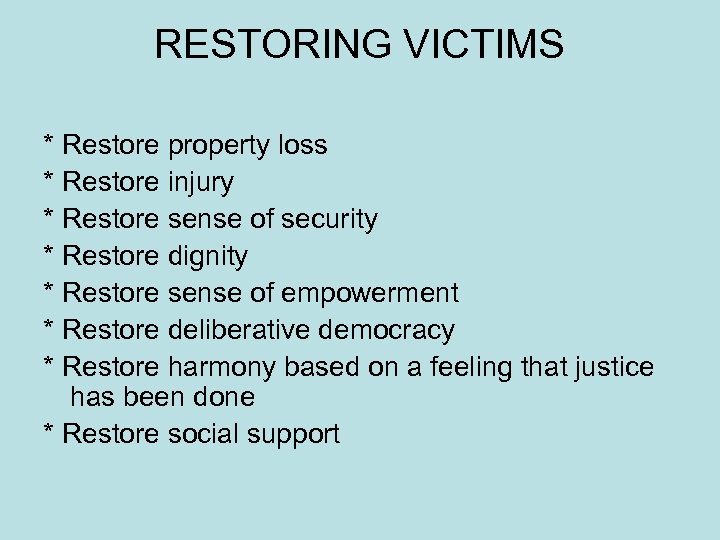 RESTORING VICTIMS

* Restore property loss
* Restore injury
* Restore sense of security
* Restore dignity
* Restore sense of empowerment
* Restore deliberative democracy
* Restore harmony based on a feeling that justice has been done
* Restore social support